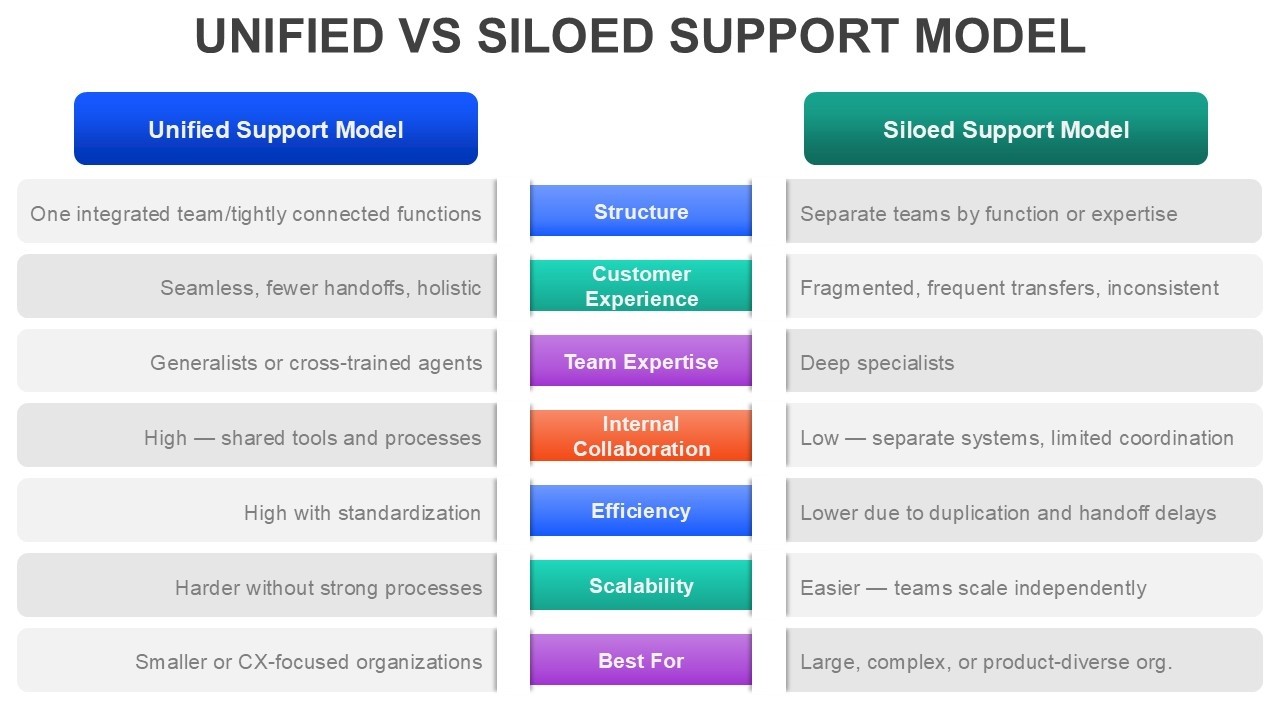 UNIFIED VS SILOED SUPPORT MODEL

| Unified Support Model | | Siloed Support Model |
|---|---|---|
| One integrated team/tightly connected functions | Structure | Separate teams by function or expertise |
| Seamless, fewer handoffs, holistic | Customer Experience | Fragmented, frequent transfers, inconsistent |
| Generalists or cross-trained agents | Team Expertise | Deep specialists |
| High — shared tools and processes | Internal Collaboration | Low — separate systems, limited coordination |
| High with standardization | Efficiency | Lower due to duplication and handoff delays |
| Harder without strong processes | Scalability | Easier — teams scale independently |
| Smaller or CX-focused organizations | Best For | Large, complex, or product-diverse org. |